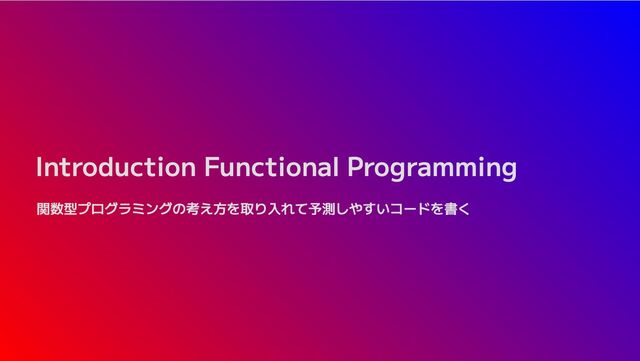 Introduction Functional Programming

関数型プログラミングの考え方を取り入れて予測しやすいコードを書く